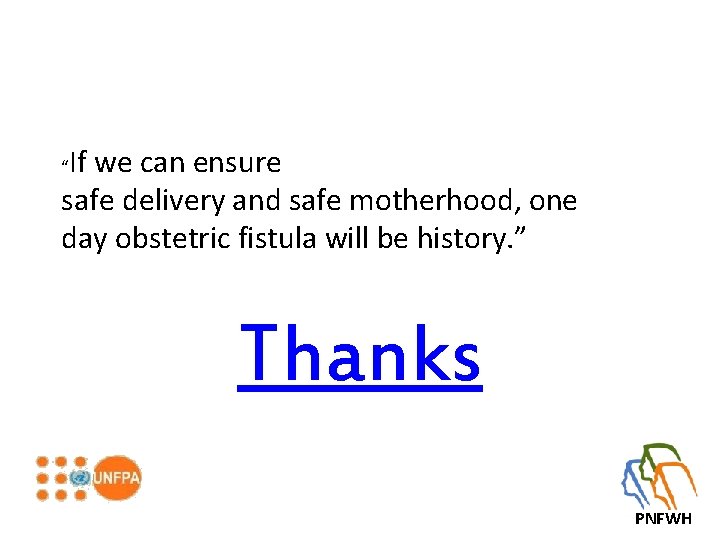 “If we can ensure safe delivery and safe motherhood, one day obstetric fistula will be history.”

Thanks

UNFPA

PNFWH